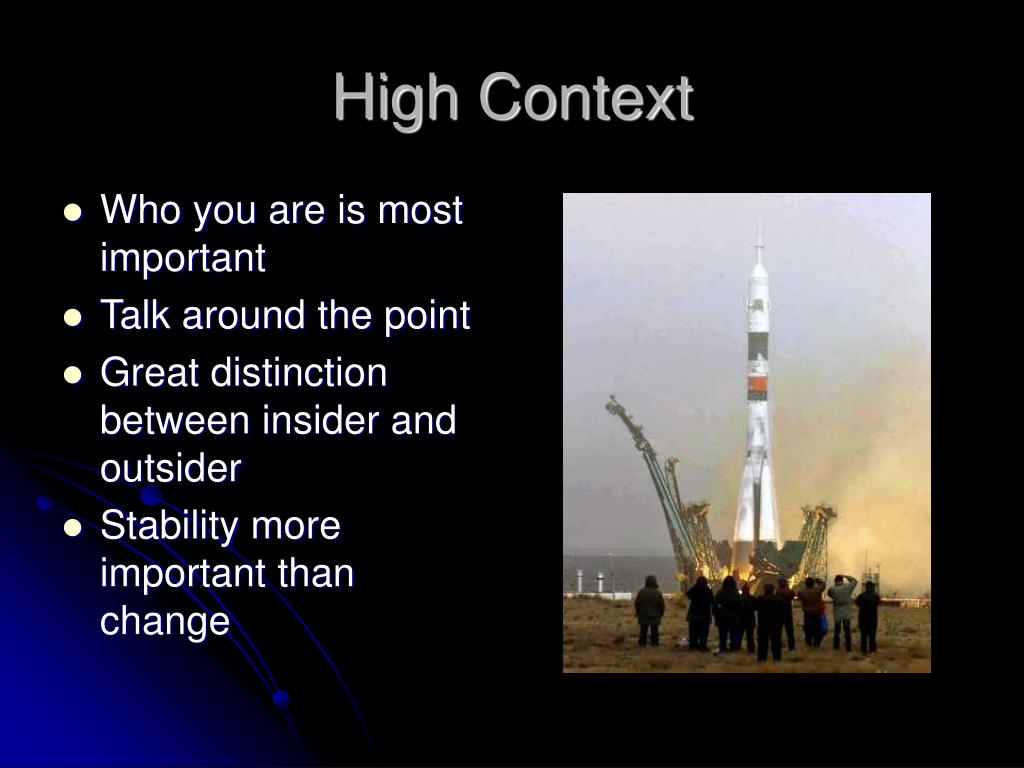 High Context

- Who you are is most important
- Talk around the point
- Great distinction between insider and outsider
- Stability more important than change